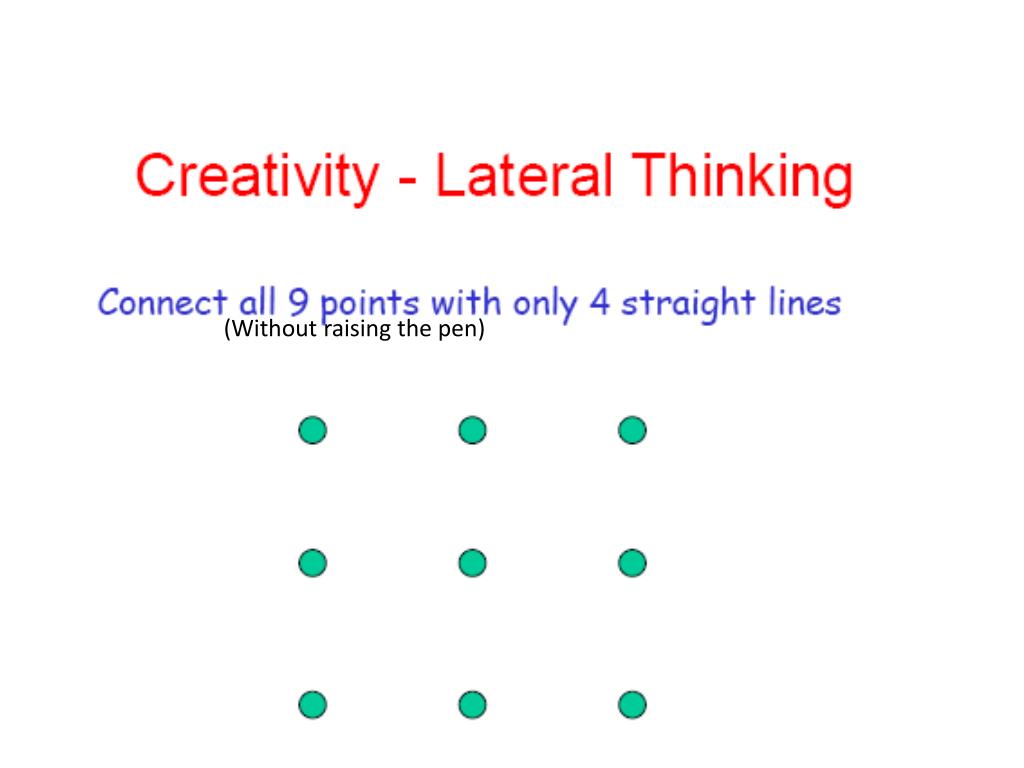 Creativity - Lateral Thinking

Connect all 9 points with only 4 straight lines
(Without raising the pen)